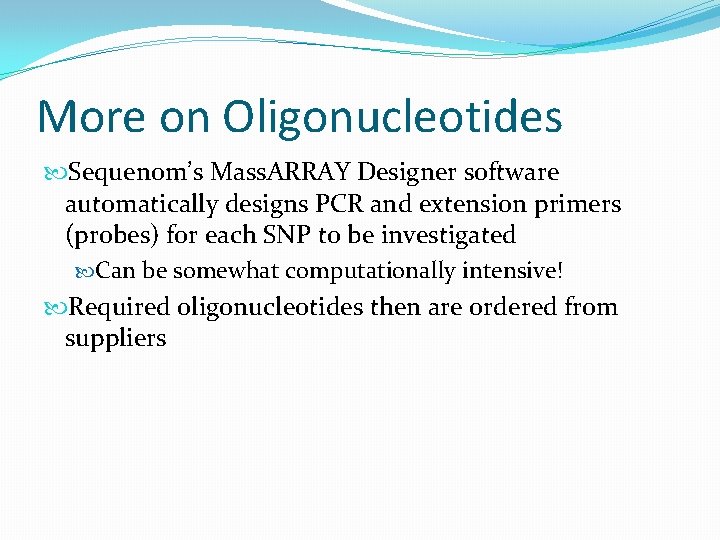 More on Oligonucleotides

Sequenom's MassARRAY Designer software automatically designs PCR and extension primers (probes) for each SNP to be investigated

Can be somewhat computationally intensive!

Required oligonucleotides then are ordered from suppliers